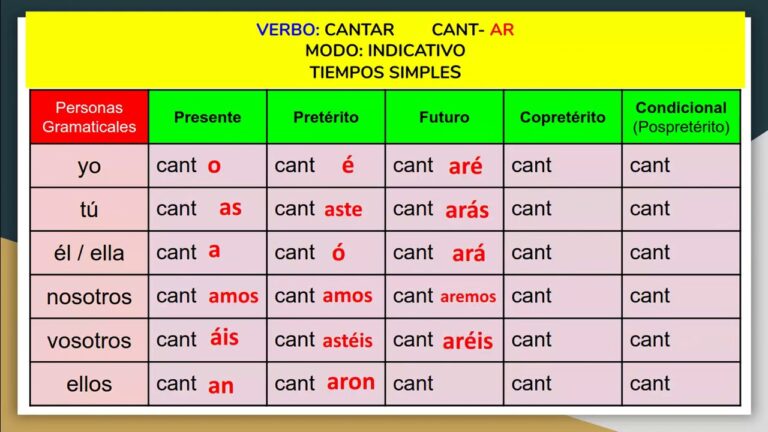 VERBO: CANTAR CANT- AR
MODO: INDICATIVO
TIEMPOS SIMPLES

| Personas Gramaticales | Presente | Pretérito | Futuro | Copretérito | Condicional (Pospretérito) |
|---|---|---|---|---|---|
| yo | cant o | cant é | cant aré | cant | cant |
| tú | cant as | cant aste | cant arás | cant | cant |
| él / ella | cant a | cant ó | cant ará | cant | cant |
| nosotros | cant amos | cant amos | cant aremos | cant | cant |
| vosotros | cant áis | cant astéis | cant aréis | cant | cant |
| ellos | cant an | cant aron | cant | cant | cant |